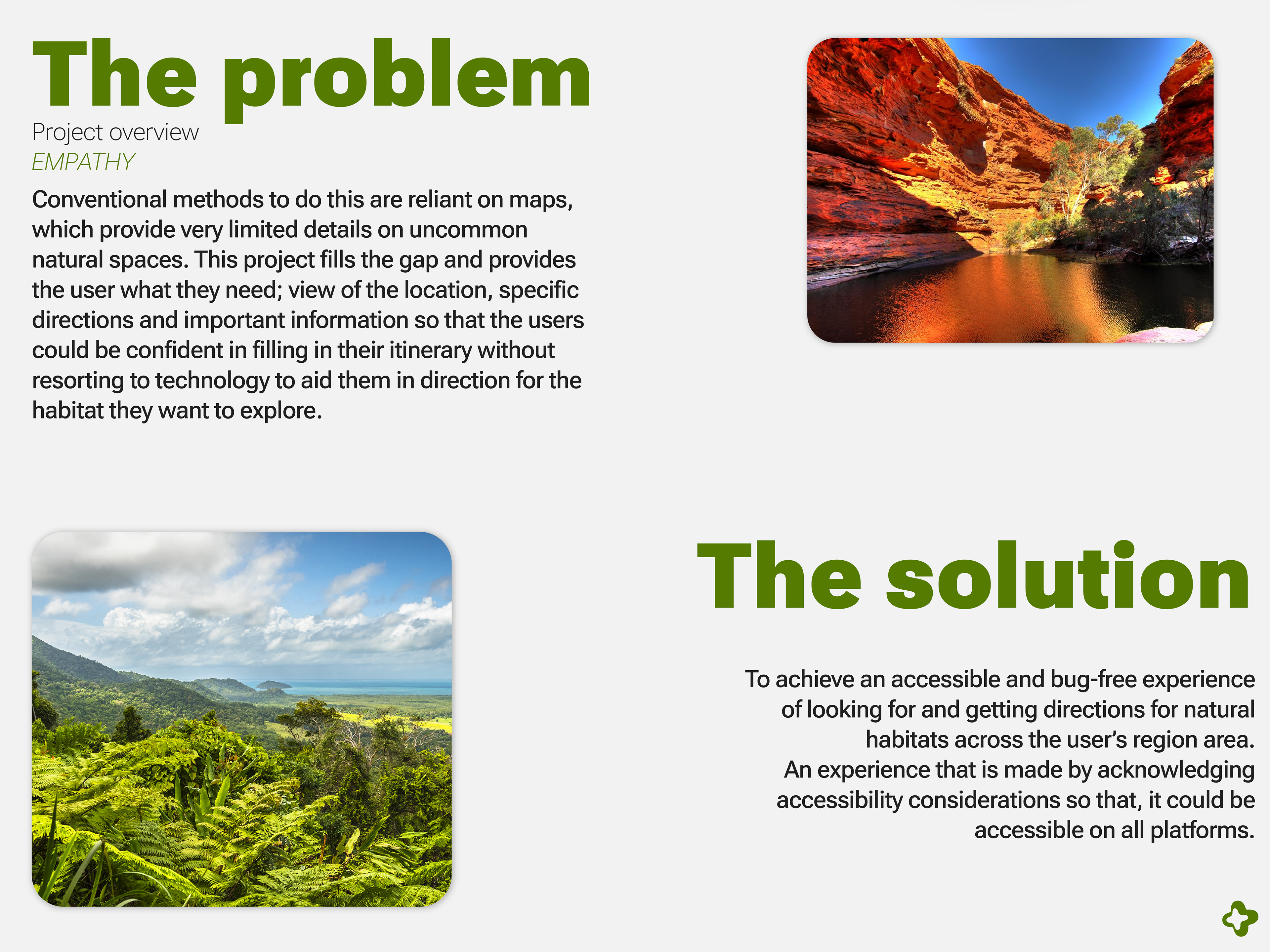 The problem

Project overview

EMPATHY

Conventional methods to do this are reliant on maps, which provide very limited details on uncommon natural spaces. This project fills the gap and provides the user what they need; view of the location, specific directions and important information so that the users could be confident in filling in their itinerary without resorting to technology to aid them in direction for the habitat they want to explore.

The solution

To achieve an accessible and bug-free experience of looking for and getting directions for natural habitats across the user's region area.
An experience that is made by acknowledging accessibility considerations so that, it could be accessible on all platforms.